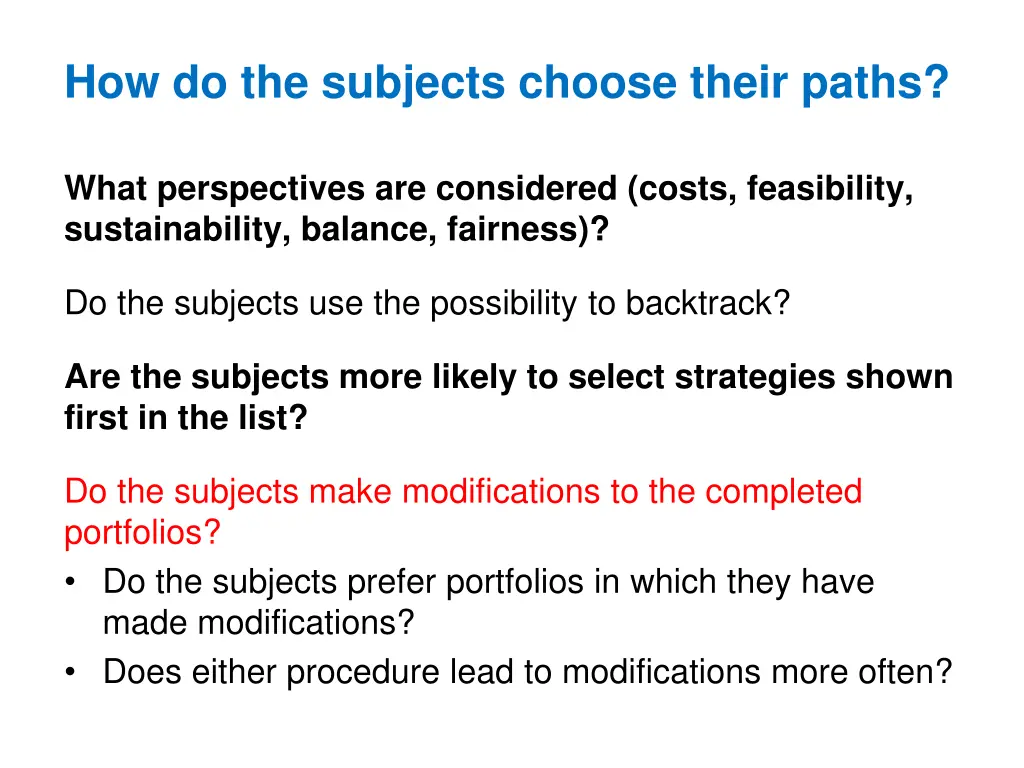 How do the subjects choose their paths?

What perspectives are considered (costs, feasibility, sustainability, balance, fairness)?

Do the subjects use the possibility to backtrack?

Are the subjects more likely to select strategies shown first in the list?

Do the subjects make modifications to the completed portfolios?
• Do the subjects prefer portfolios in which they have made modifications?
• Does either procedure lead to modifications more often?